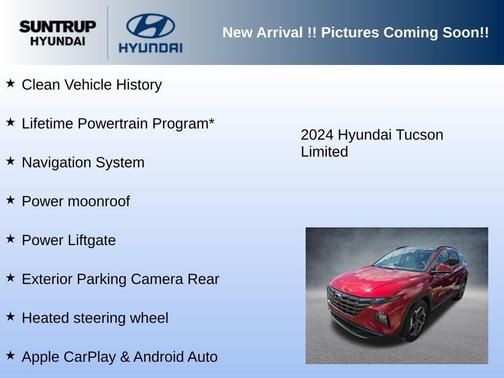 SUNTRUP HYUNDAI

HYUNDAI

New Arrival !! Pictures Coming Soon!!

★ Clean Vehicle History

★ Lifetime Powertrain Program*

★ Navigation System

★ Power moonroof

★ Power Liftgate

★ Exterior Parking Camera Rear

★ Heated steering wheel

★ Apple CarPlay & Android Auto

2024 Hyundai Tucson Limited